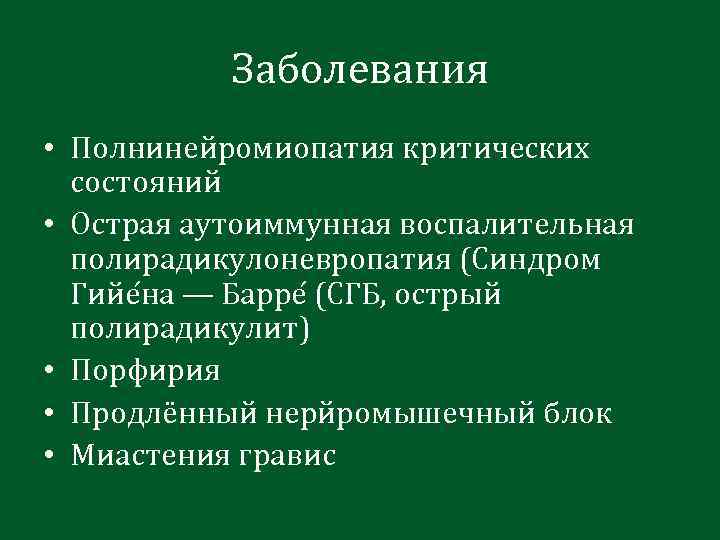 Заболевания

• Полнинейромиопатия критических состояний
• Острая аутоиммунная воспалительная полирадикулоневропатия (Синдром Гийе́на — Барре́ (СГБ, острый полирадикулит)
• Порфирия
• Продлённый нерйромышечный блок
• Миастения гравис